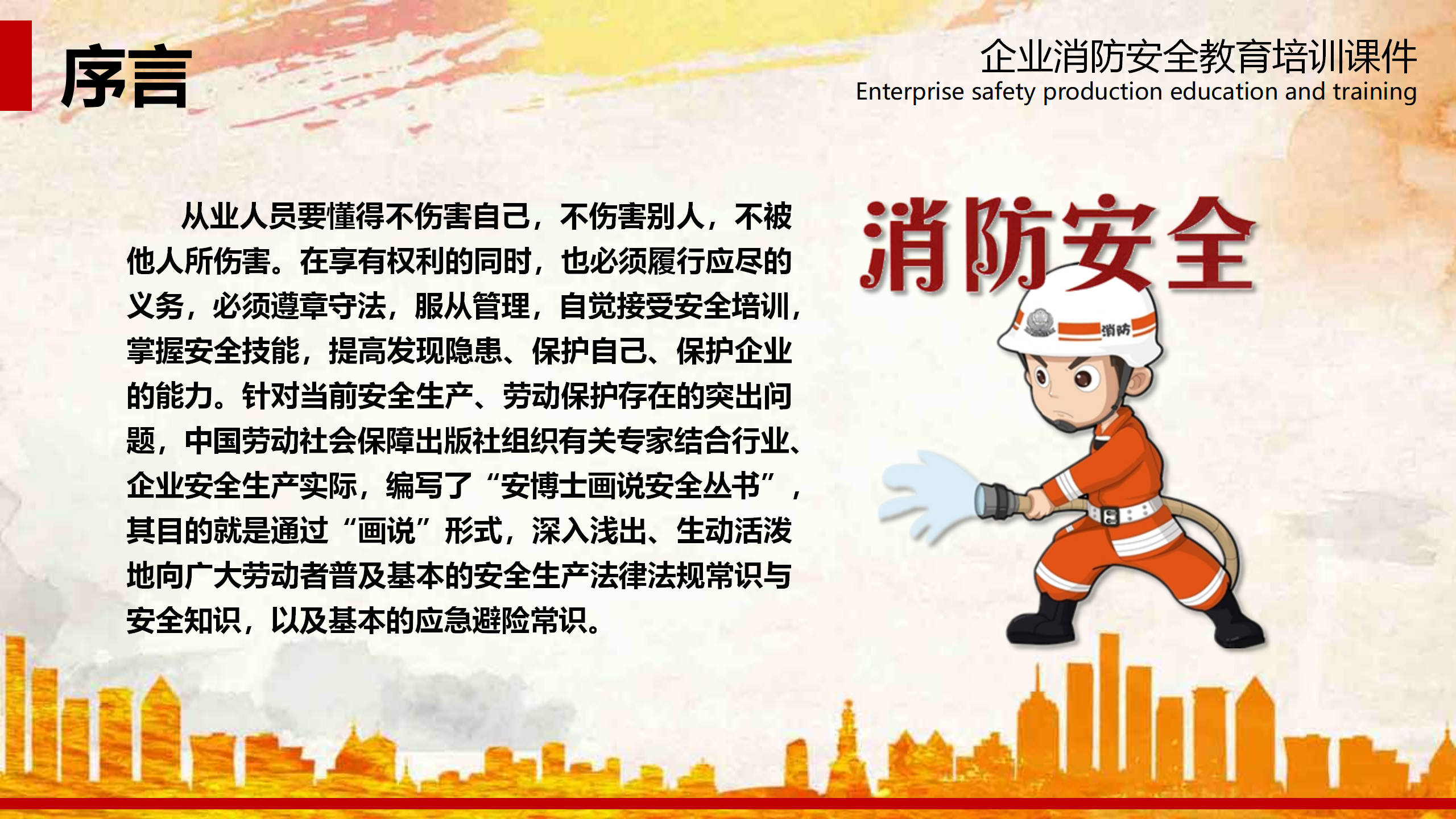 序言

企业消防安全教育培训课件
Enterprise safety production education and training

从业人员要懂得不伤害自己，不伤害别人，不被他人所伤害。在享有权利的同时，也必须履行应尽的义务，必须遵章守法，服从管理，自觉接受安全培训，掌握安全技能，提高发现隐患、保护自己、保护企业的能力。针对当前安全生产、劳动保护存在的突出问题，中国劳动社会保障出版社组织有关专家结合行业、企业安全生产实际，编写了“安博士画说安全丛书”，其目的就是通过“画说”形式，深入浅出、生动活泼地向广大劳动者普及基本的安全生产法律法规常识与安全知识，以及基本的应急避险常识。

消防安全

消防